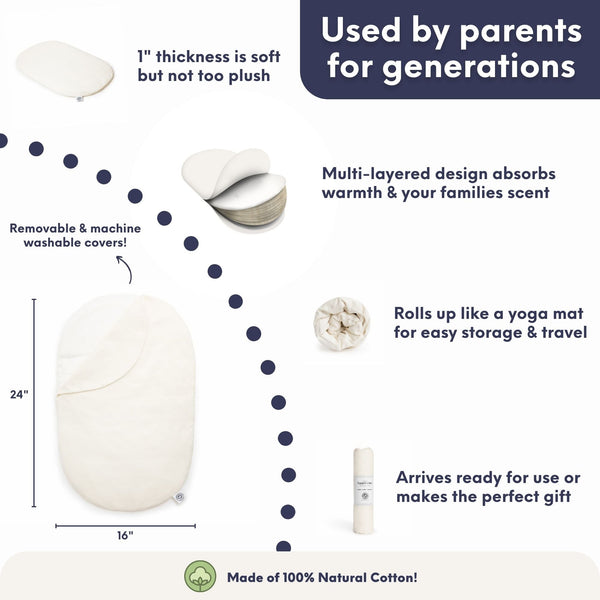 Used by parents for generations

1" thickness is soft but not too plush

Multi-layered design absorbs warmth & your families scent

Removable & machine washable covers!

Rolls up like a yoga mat for easy storage & travel

24"

16"

Arrives ready for use or makes the perfect gift

Made of 100% Natural Cotton!